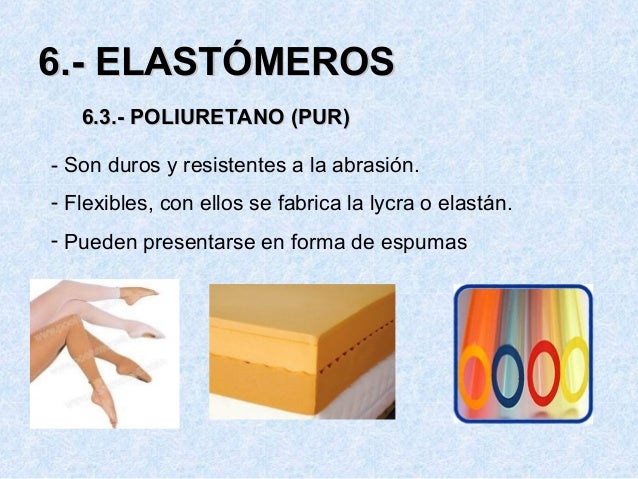 6.- ELASTÓMEROS

6.3.- POLIURETANO (PUR)

- Son duros y resistentes a la abrasión.

- Flexibles, con ellos se fabrica la lycra o elastán.

- Pueden presentarse en forma de espumas